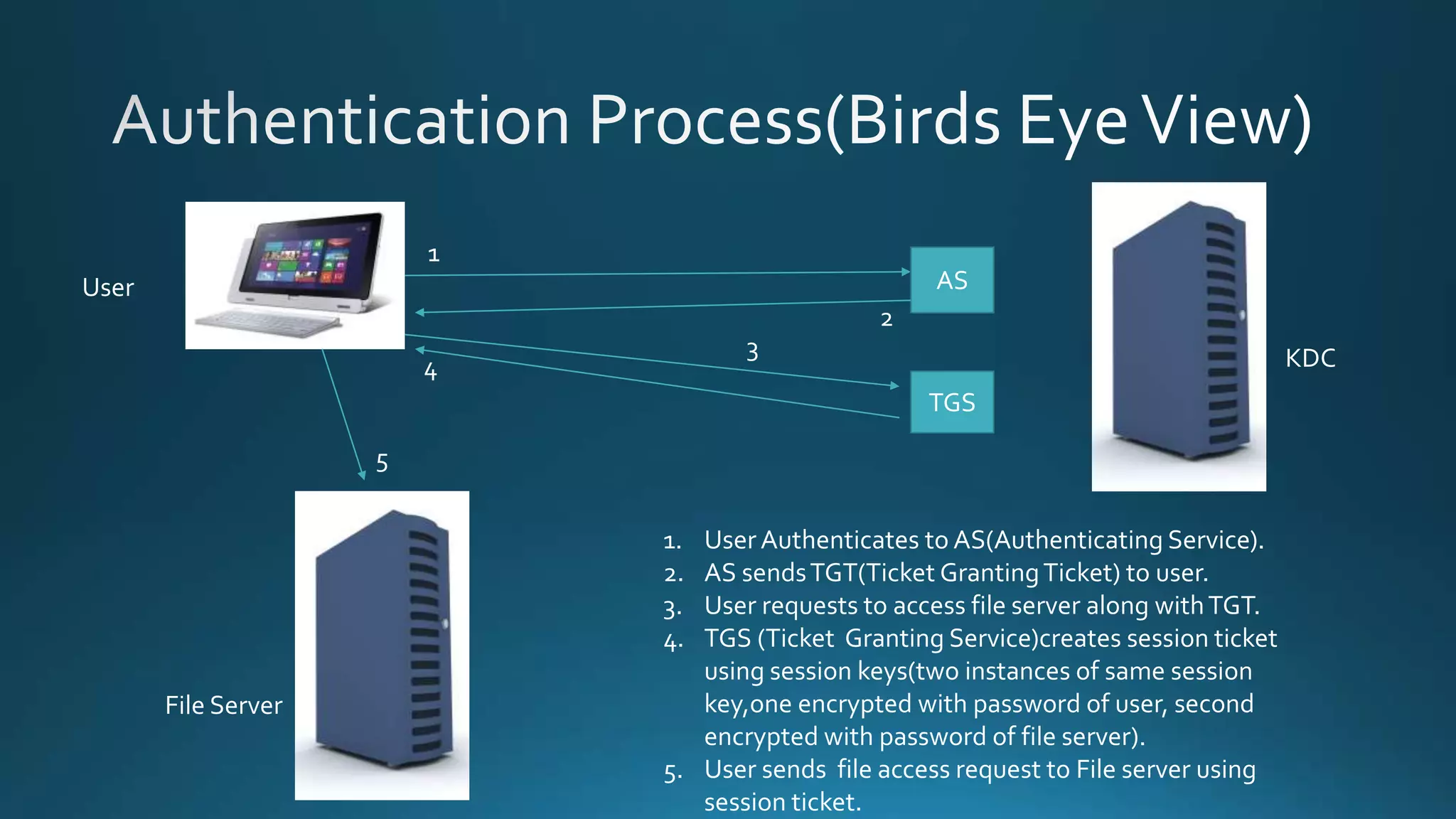 Authentication Process(Birds Eye View)

User

1

AS

2

3

4

TGS

KDC

5

File Server

1. User Authenticates to AS(Authenticating Service).
2. AS sends TGT(Ticket Granting Ticket) to user.
3. User requests to access file server along with TGT.
4. TGS (Ticket Granting Service)creates session ticket using session keys(two instances of same session key,one encrypted with password of user, second encrypted with password of file server).
5. User sends file access request to File server using session ticket.